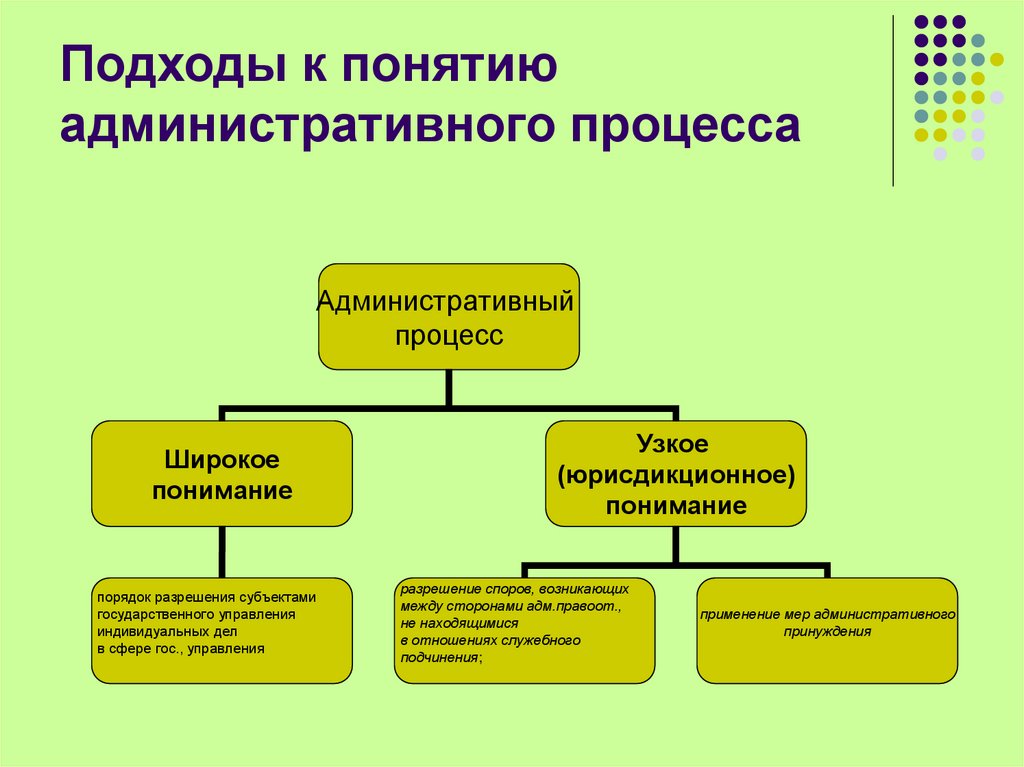 Подходы к понятию административного процесса

Административный процесс

Широкое понимание

Узкое (юрисдикционное) понимание

порядок разрешения субъектами государственного управления индивидуальных дел в сфере гос., управления

разрешение споров, возникающих между сторонами адм.правоот., не находящимися в отношениях служебного подчинения;

применение мер административного принуждения